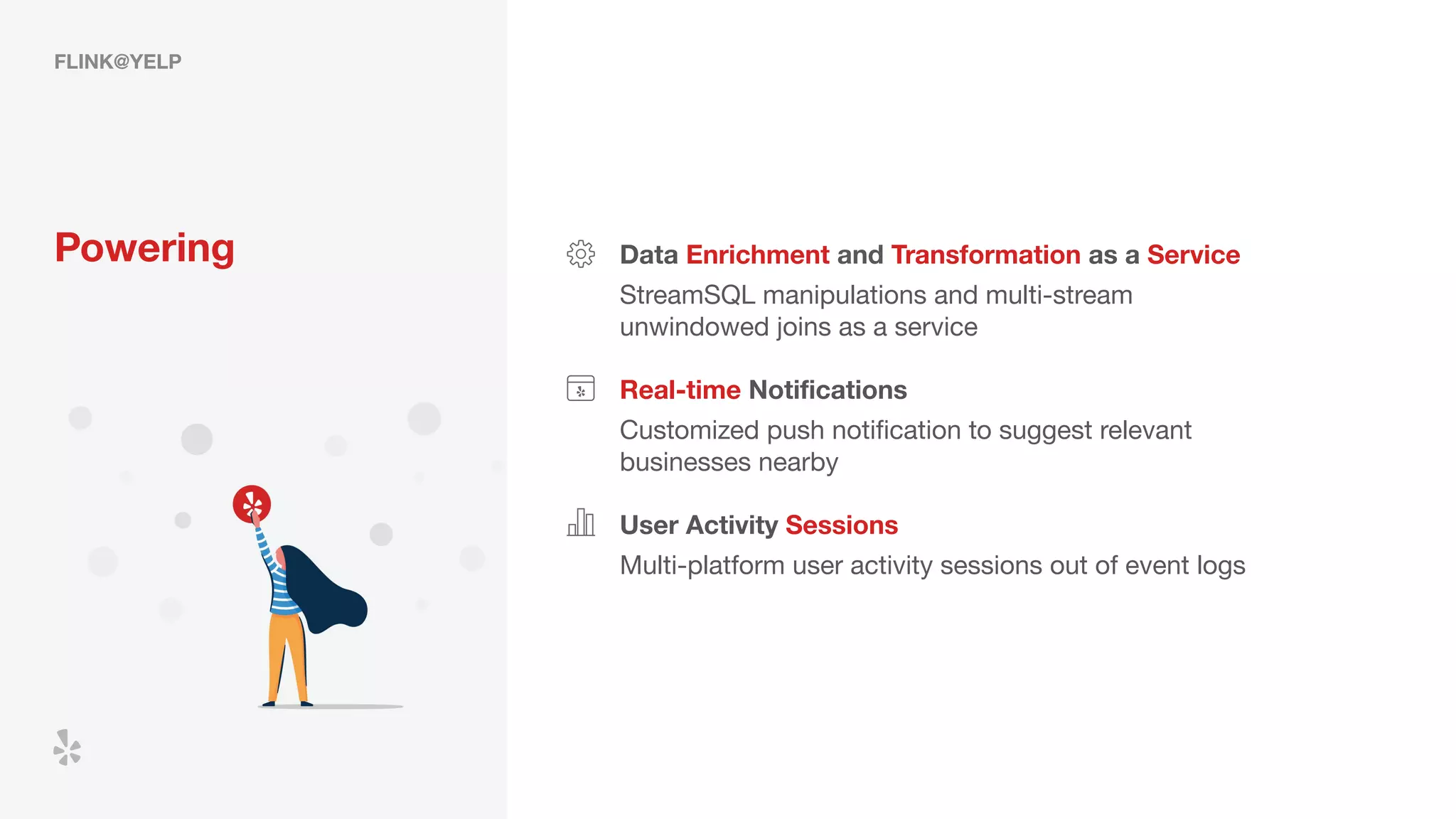 FLINK@YELP

Powering

Data Enrichment and Transformation as a Service
StreamSQL manipulations and multi-stream unwindowed joins as a service

Real-time Notifications
Customized push notification to suggest relevant businesses nearby

User Activity Sessions
Multi-platform user activity sessions out of event logs